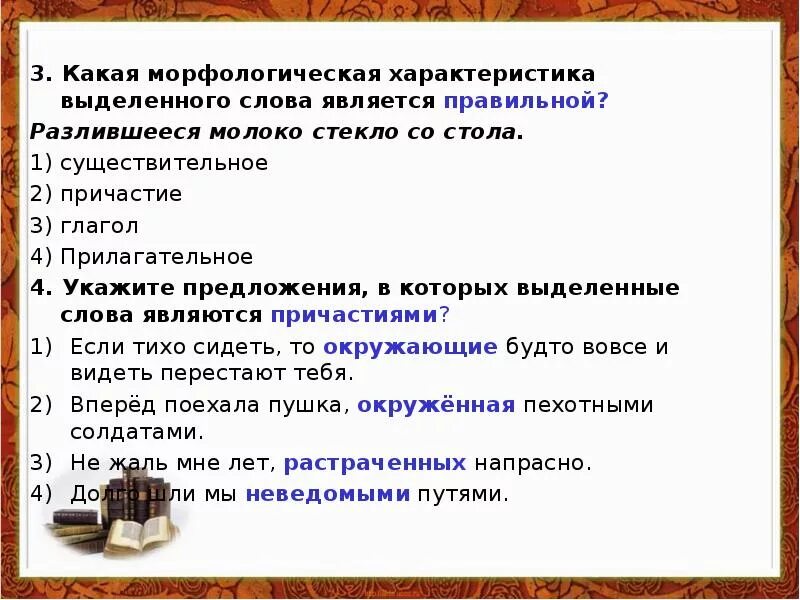 3. Какая морфологическая характеристика выделенного слова является правильной?
Разлившееся молоко стекло со стола.
1) существительное
2) причастие
3) глагол
4) Прилагательное
4. Укажите предложения, в которых выделенные слова являются причастиями?
1) Если тихо сидеть, то окружающие будто вовсе и видеть перестают тебя.
2) Вперёд поехала пушка, окружённая пехотными солдатами.
3) Не жаль мне лет, растраченных напрасно.
4) Долго шли мы неведомыми путями.